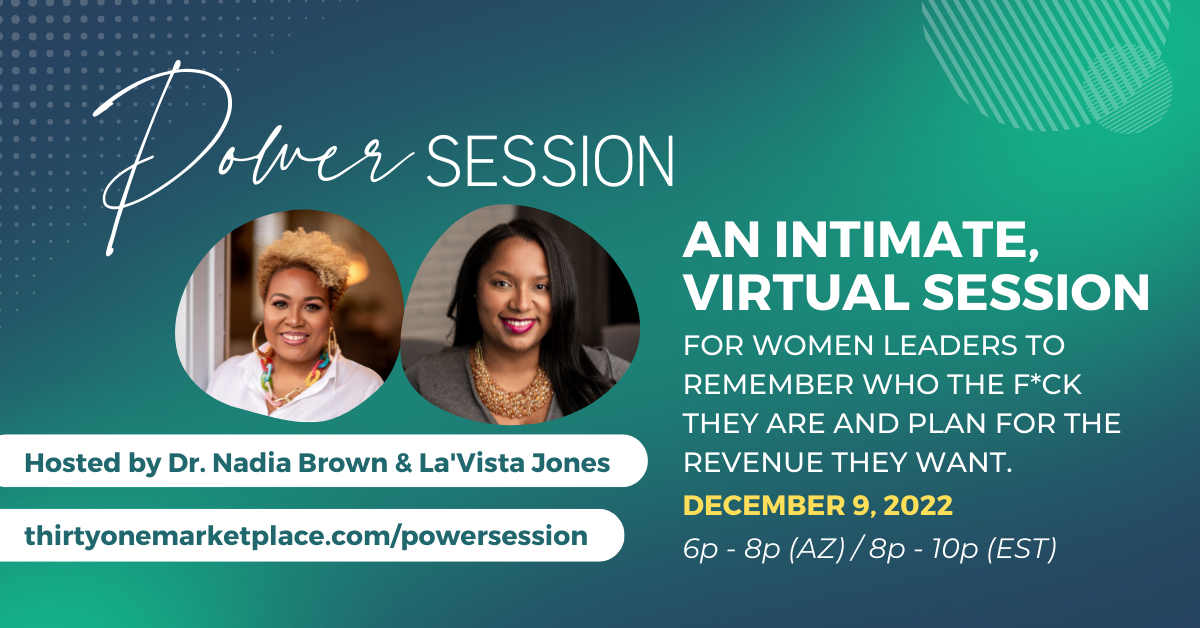 Power SESSION

Hosted by Dr. Nadia Brown & La'Vista Jones

thirtyonemarketplace.com/powersession

AN INTIMATE, VIRTUAL SESSION

FOR WOMEN LEADERS TO REMEMBER WHO THE F*CK THEY ARE AND PLAN FOR THE REVENUE THEY WANT.

DECEMBER 9, 2022

6p - 8p (AZ) / 8p - 10p (EST)